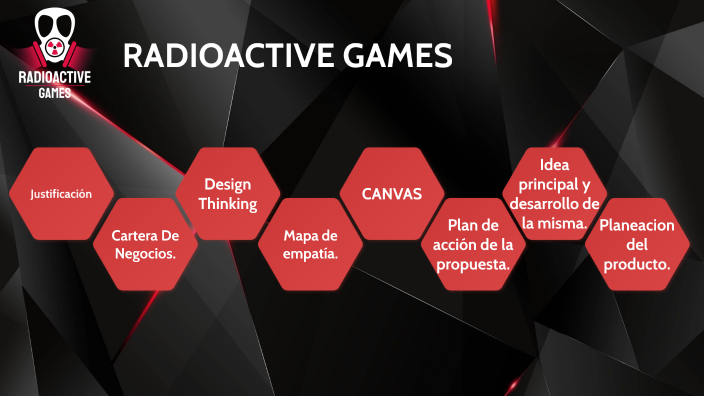 RADIOACTIVE GAMES

RADIOACTIVE GAMES

Justificación

Cartera De Negocios.

Design Thinking

Mapa de empatía.

CANVAS

Plan de acción de la propuesta.

Idea principal y desarrollo de la misma.

Planeacion del producto.